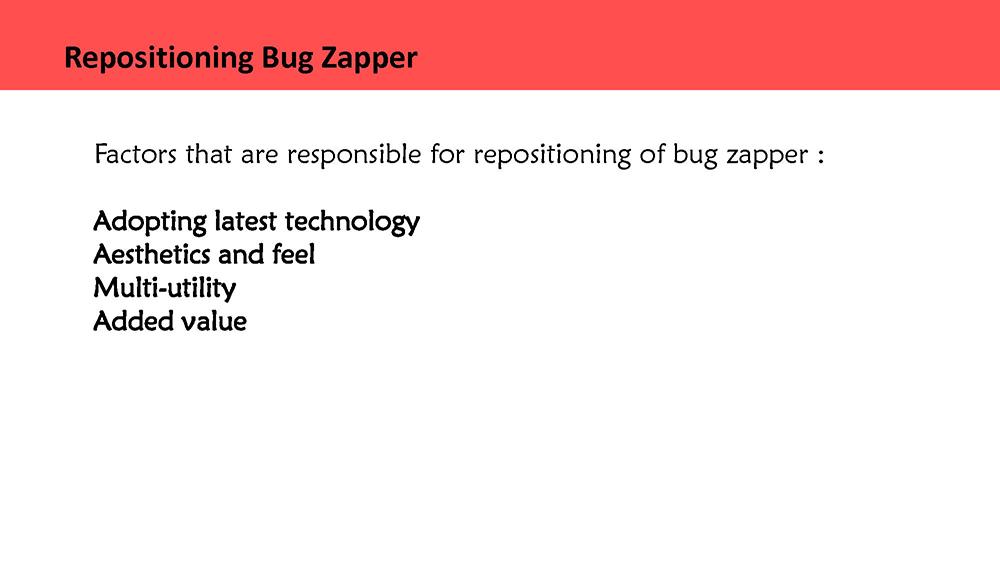 Repositioning Bug Zapper

Factors that are responsible for repositioning of bug zapper :

Adopting latest technology
Aesthetics and feel
Multi-utility
Added value